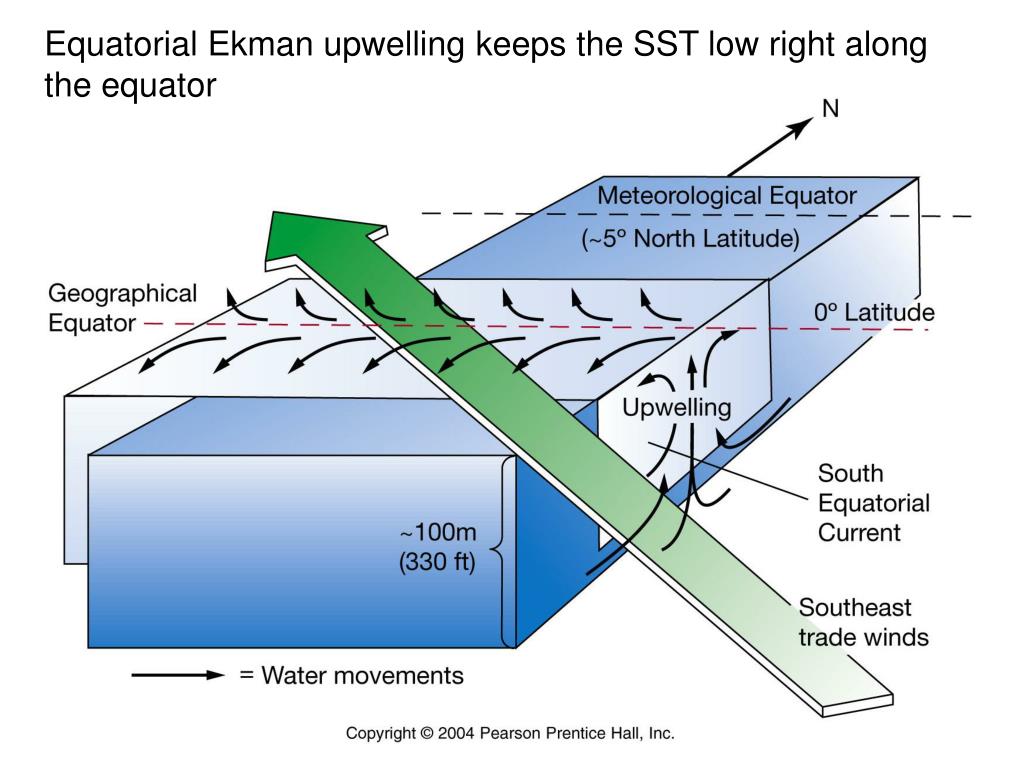 Equatorial Ekman upwelling keeps the SST low right along the equator

N

Meteorological Equator

(~5° North Latitude)

Geographical Equator

0° Latitude

Upwelling

South Equatorial Current

~100m (330 ft)

Southeast trade winds

= Water movements

Copyright © 2004 Pearson Prentice Hall, Inc.